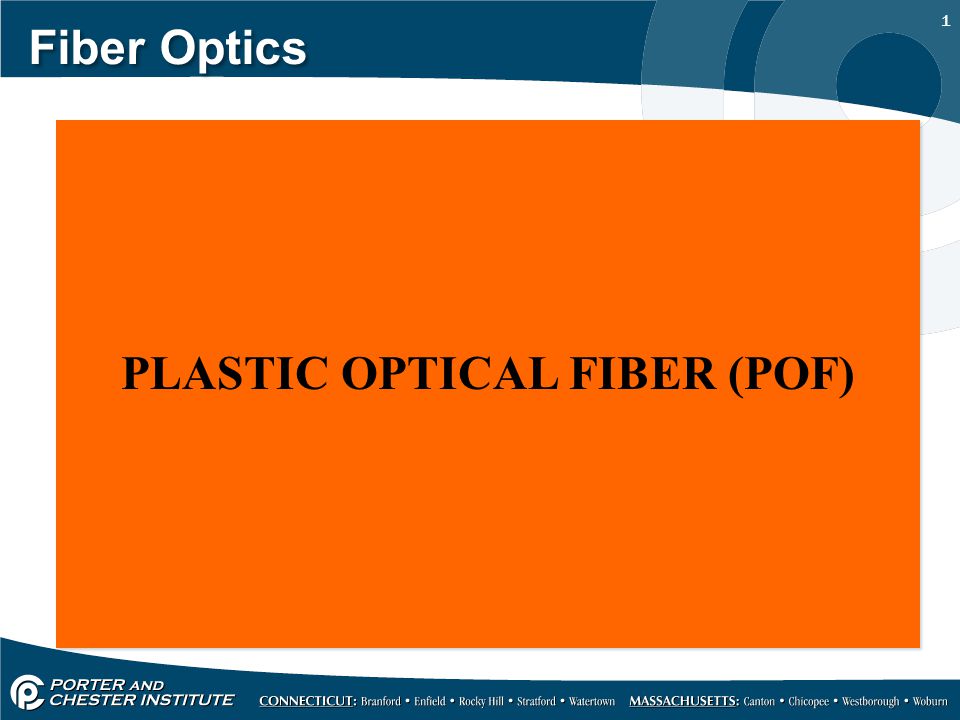 Fiber Optics

1

PLASTIC OPTICAL FIBER (POF)

PORTER AND CHESTER INSTITUTE

CONNECTICUT: Branford • Enfield • Rocky Hill • Stratford • Watertown MASSACHUSETTS: Canton • Chicopee • Westborough • Woburn